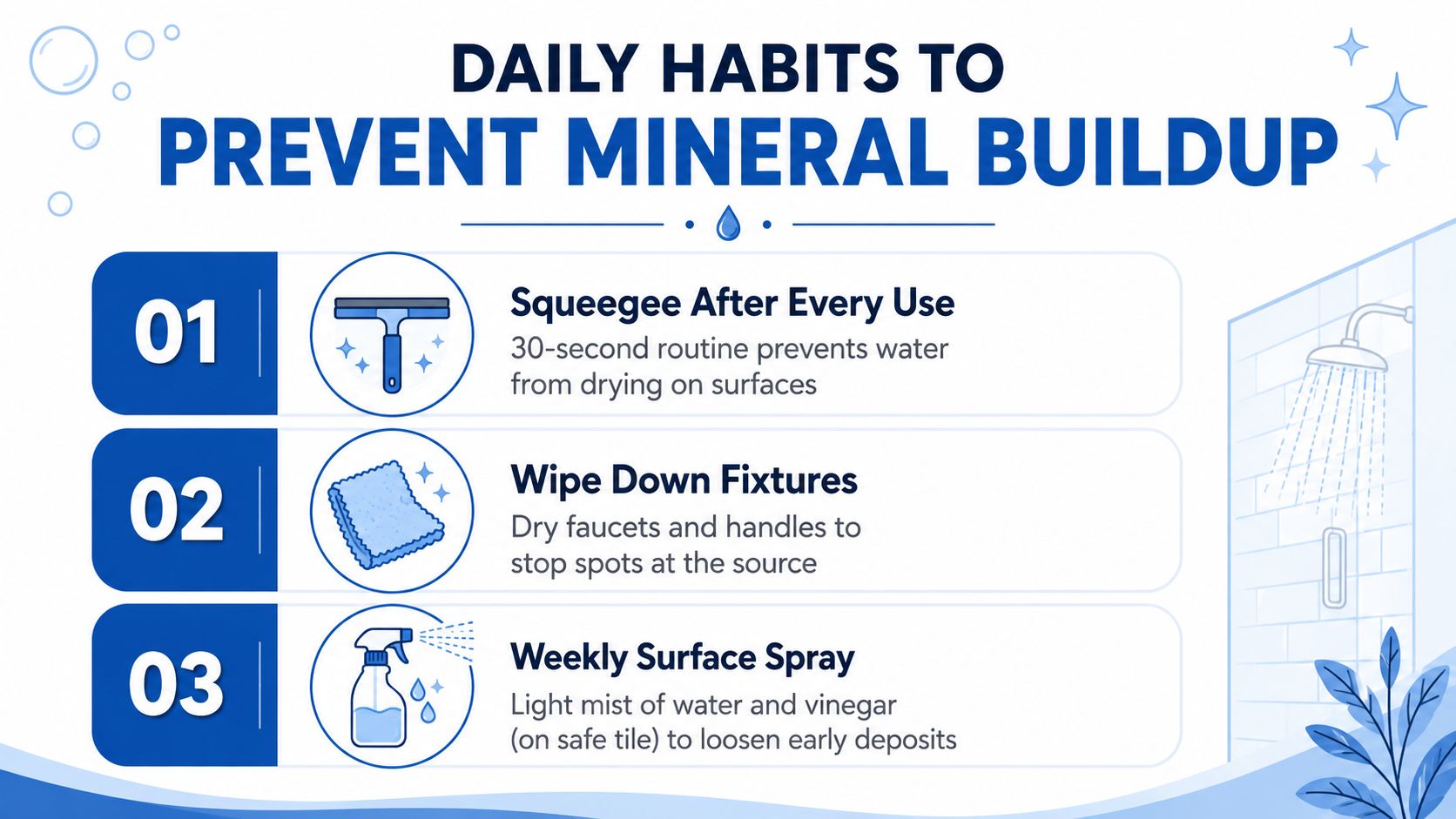 DAILY HABITS TO
PREVENT MINERAL BUILDUP

01

Squeegee After Every Use
30-second routine prevents water from drying on surfaces

02

Wipe Down Fixtures
Dry faucets and handles to stop spots at the source

03

Weekly Surface Spray
Light mist of water and vinegar (on safe tile) to loosen early deposits